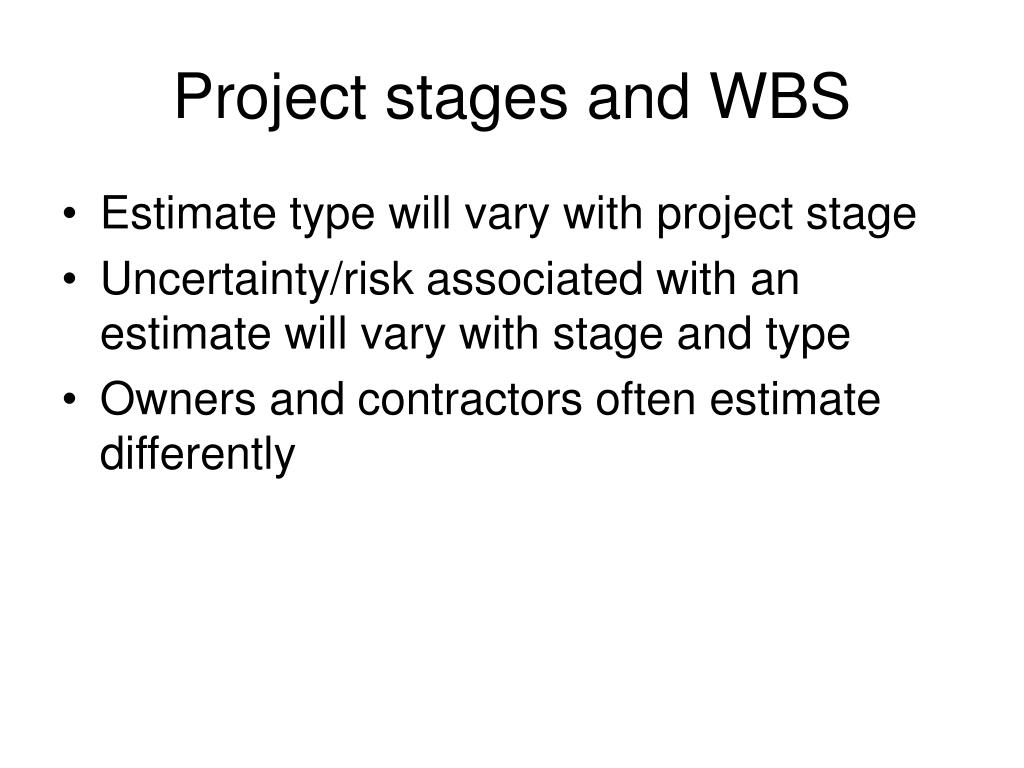 Project stages and WBS

• Estimate type will vary with project stage
• Uncertainty/risk associated with an estimate will vary with stage and type
• Owners and contractors often estimate differently